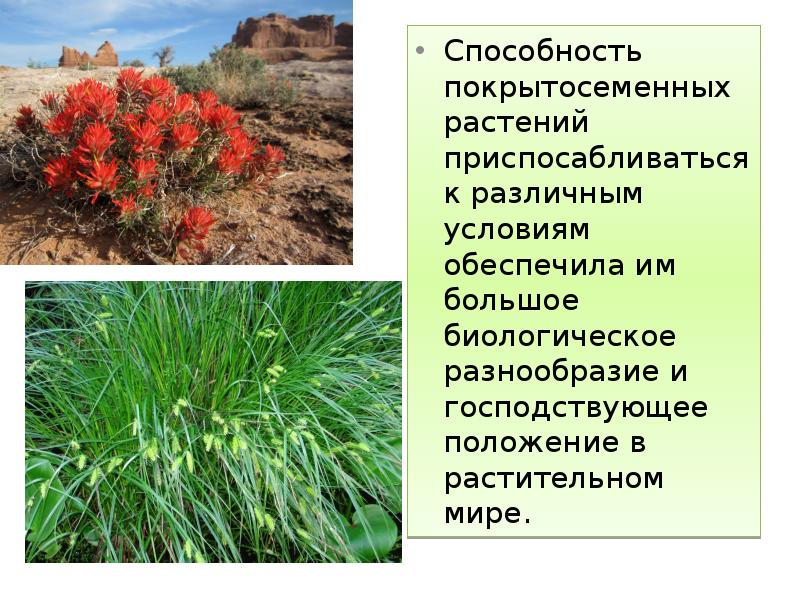 • Способность покрытосеменных растений приспосабливаться к различным условиям обеспечила им большое биологическое разнообразие и господствующее положение в растительном мире.